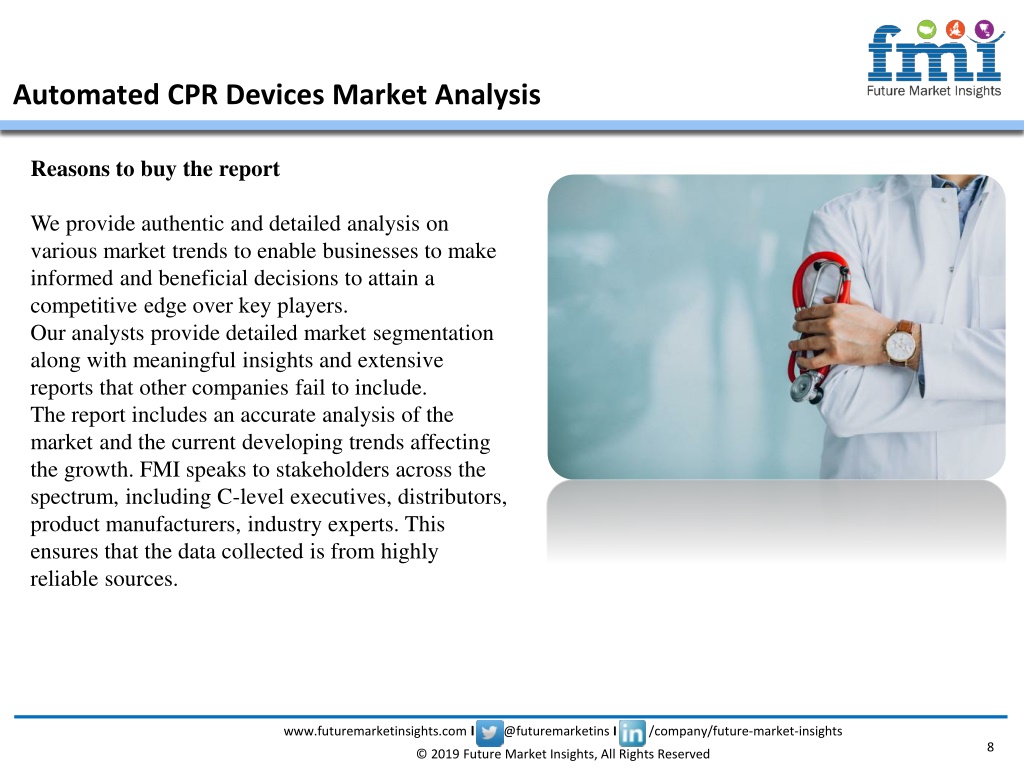 fmi
Future Market Insights

Automated CPR Devices Market Analysis

Reasons to buy the report

We provide authentic and detailed analysis on various market trends to enable businesses to make informed and beneficial decisions to attain a competitive edge over key players.
Our analysts provide detailed market segmentation along with meaningful insights and extensive reports that other companies fail to include.
The report includes an accurate analysis of the market and the current developing trends affecting the growth. FMI speaks to stakeholders across the spectrum, including C-level executives, distributors, product manufacturers, industry experts. This ensures that the data collected is from highly reliable sources.

www.futuremarketinsights.com I @futuremarketins I in /company/future-market-insights
© 2019 Future Market Insights, All Rights Reserved
8